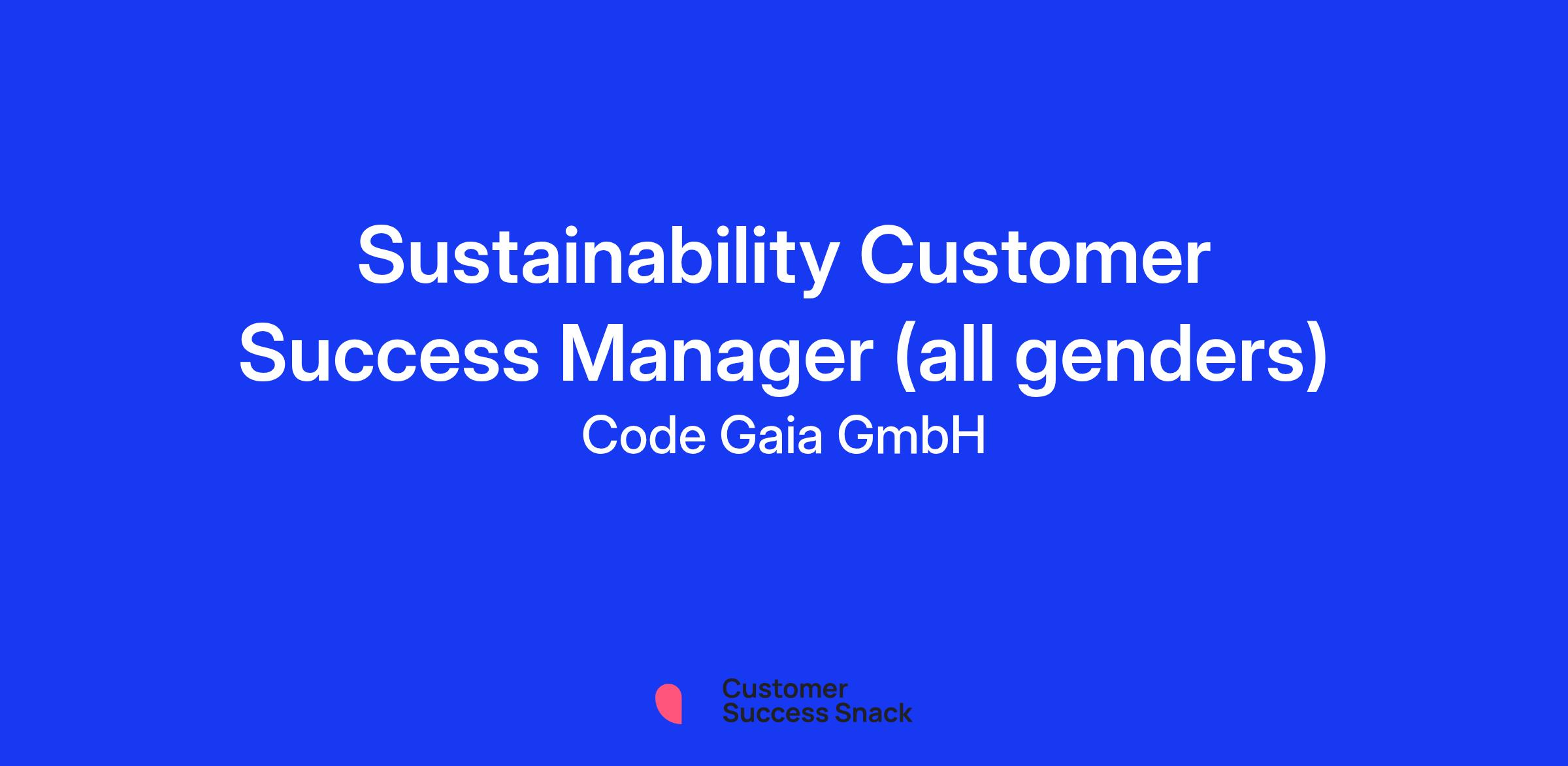 Sustainability Customer Success Manager (all genders)
Code Gaia GmbH

Customer
Success Snack